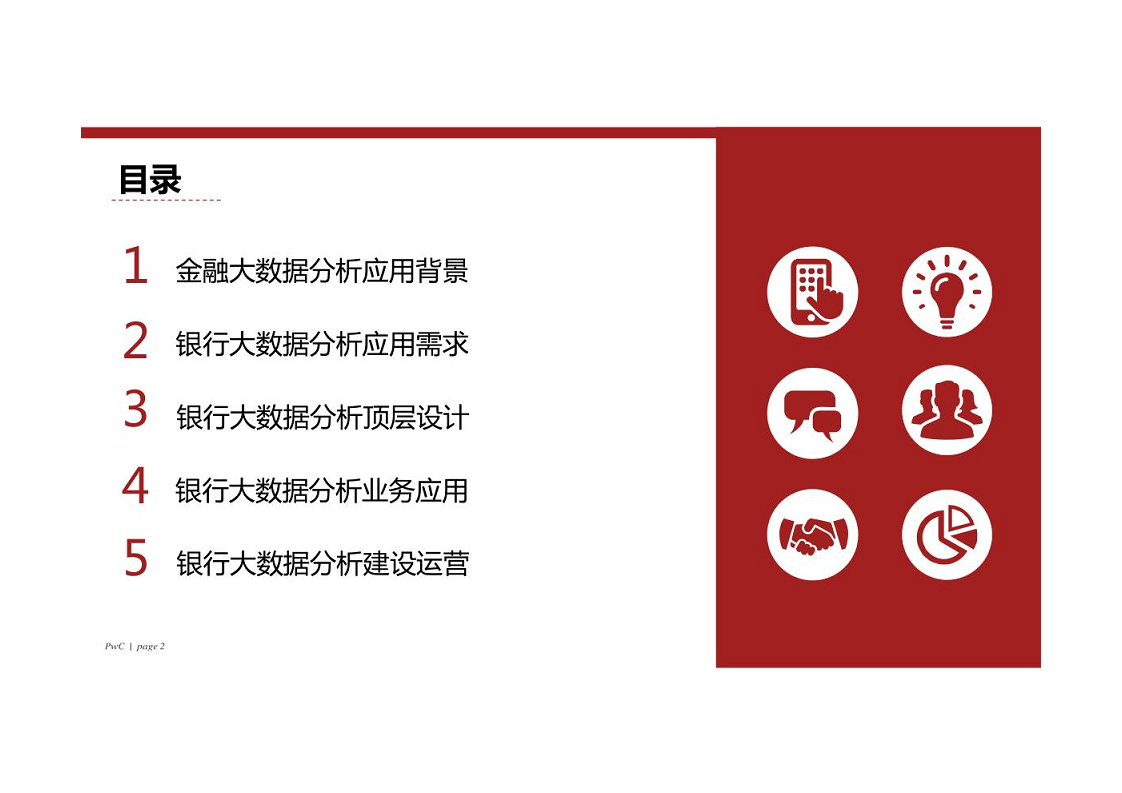 目录

1 金融大数据分析应用背景

2 银行大数据分析应用需求

3 银行大数据分析顶层设计

4 银行大数据分析业务应用

5 银行大数据分析建设运营

PwC | page 2